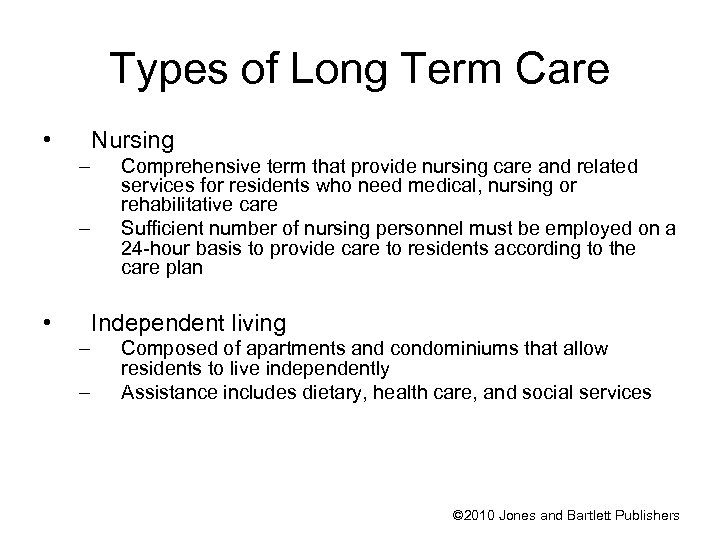 Types of Long Term Care

• Nursing
– Comprehensive term that provide nursing care and related services for residents who need medical, nursing or rehabilitative care
– Sufficient number of nursing personnel must be employed on a 24-hour basis to provide care to residents according to the care plan

• Independent living
– Composed of apartments and condominiums that allow residents to live independently
– Assistance includes dietary, health care, and social services

©2010 Jones and Bartlett Publishers